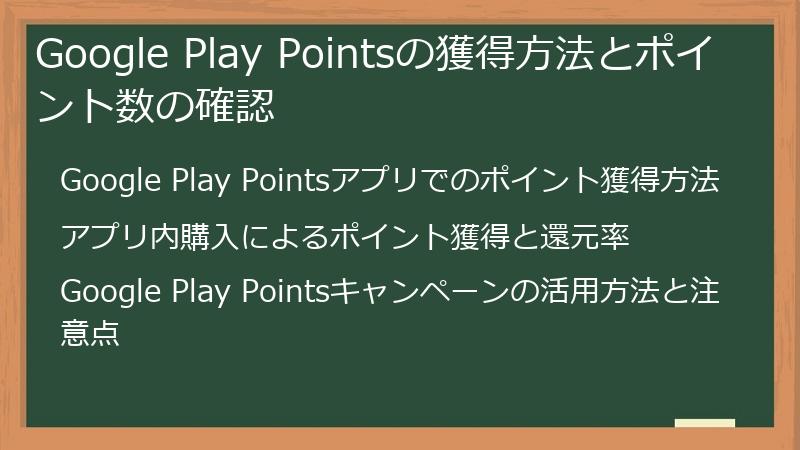 Google Play Pointsの獲得方法とポイント数の確認

Google Play Pointsアプリでのポイント獲得方法

アプリ内購入によるポイント獲得と還元率

Google Play Pointsキャンペーンの活用方法と注意点